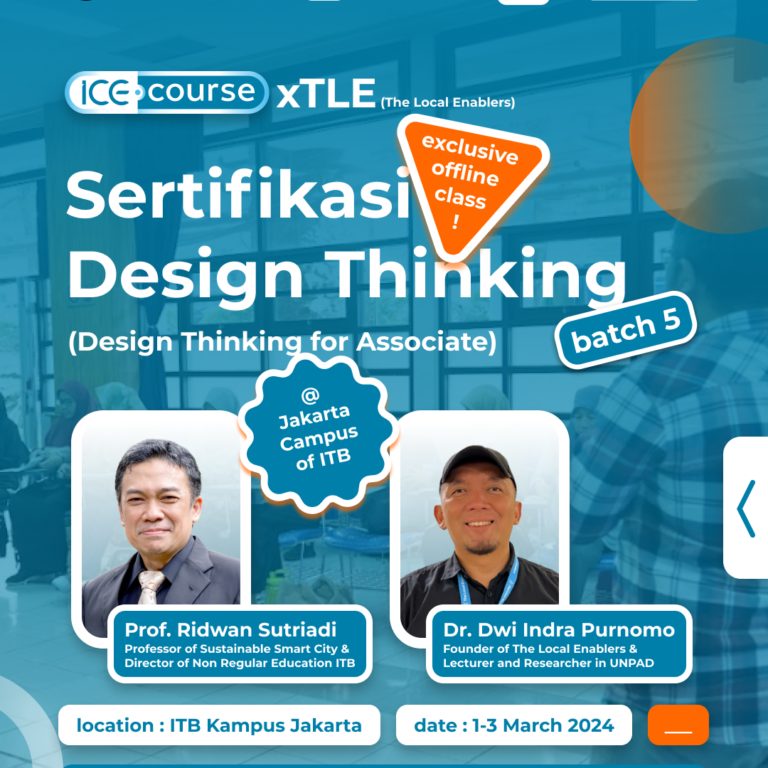 ICE course xTLE (The Local Enablers)

exclusive offline class !

Sertifikasi Design Thinking

(Design Thinking for Associate)

batch 5

@ Jakarta Campus of ITB

Prof. Ridwan Sutriadi
Professor of Sustainable Smart City & Director of Non Regular Education ITB

Dr. Dwi Indra Purnomo
Founder of The Local Enablers & Lecturer and Researcher in UNPAD

location : ITB Kampus Jakarta

date : 1-3 March 2024